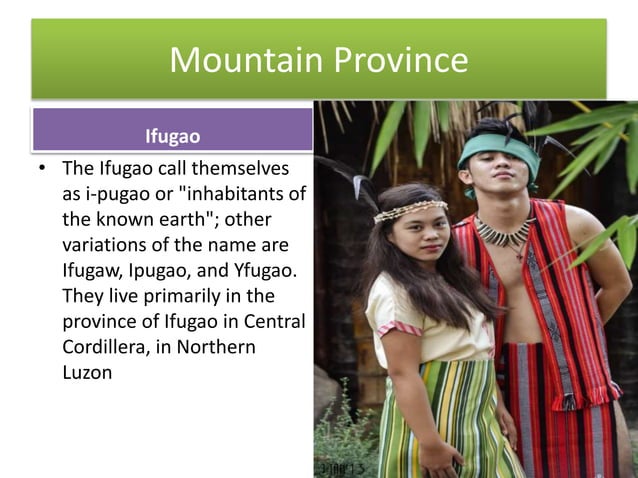 Mountain Province

Ifugao

• The Ifugao call themselves as i-pugao or "inhabitants of the known earth"; other variations of the name are Ifugaw, Ipugao, and Yfugao. They live primarily in the province of Ifugao in Central Cordillera, in Northern Luzon

3/10/13